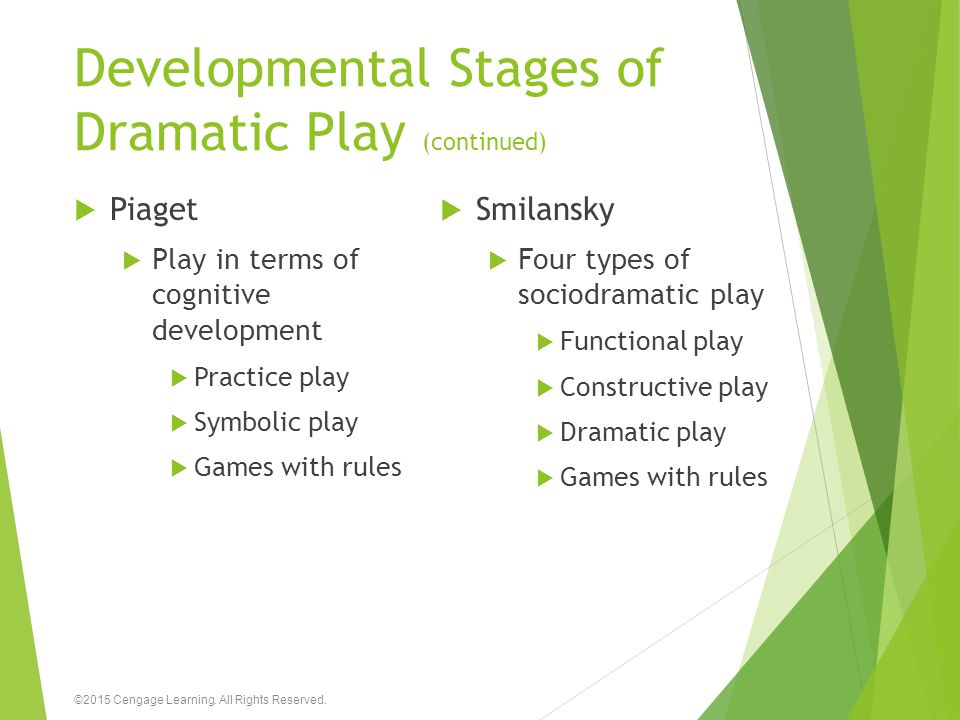 Developmental Stages of Dramatic Play (continued)

Piaget

Play in terms of cognitive development

Practice play

Symbolic play

Games with rules

Smilansky

Four types of sociodramatic play

Functional play

Constructive play

Dramatic play

Games with rules

©2015 Cengage Learning. All Rights Reserved.